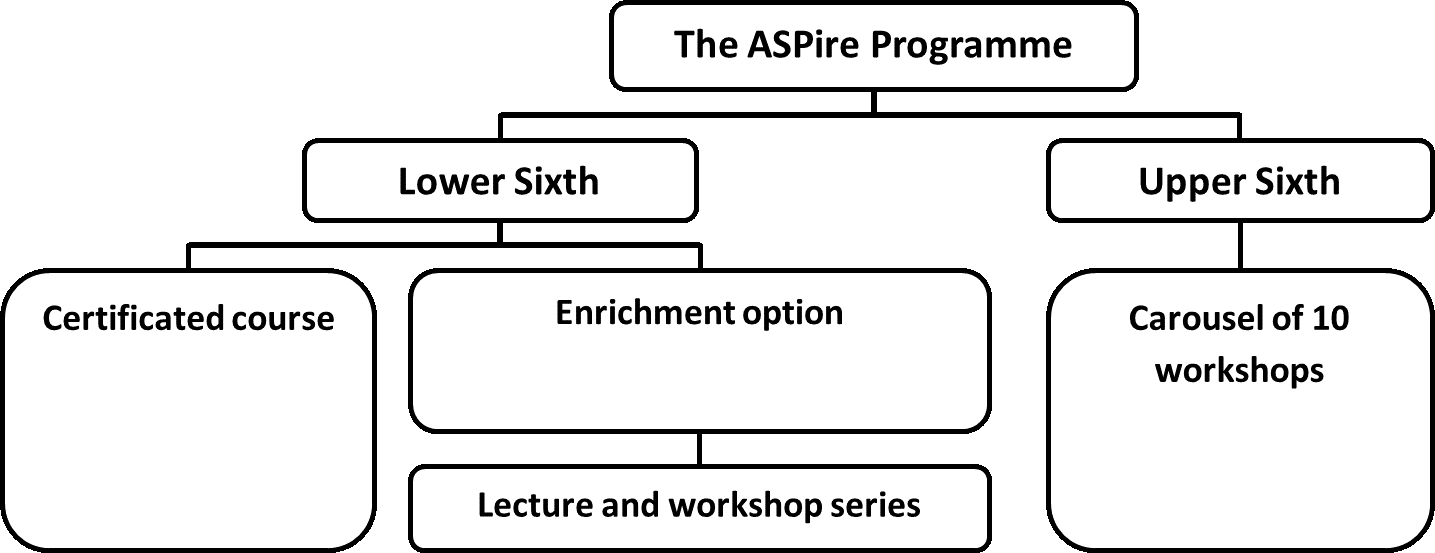 The ASPire Programme

Lower Sixth

Upper Sixth

Certificated course

Enrichment option

Lecture and workshop series

Carousel of 10 workshops